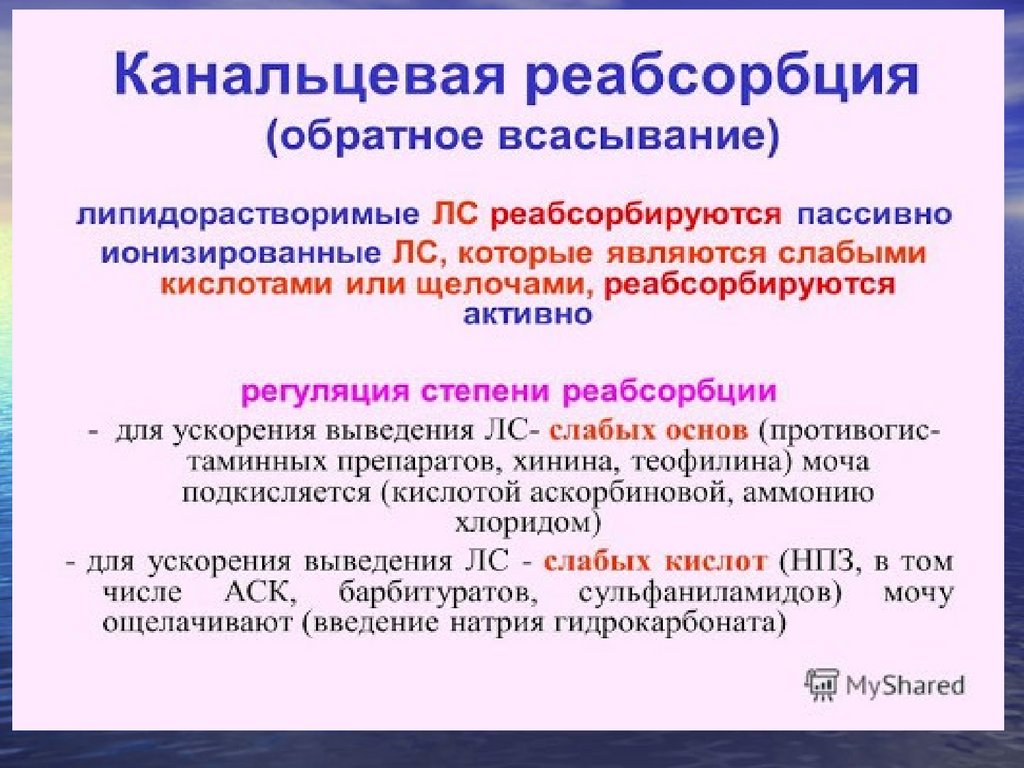 Канальцевая реабсорбция
(обратное всасывание)

липидорастворимые ЛС реабсорбируются пассивно
ионизированные ЛС, которые являются слабыми кислотами или щелочами, реабсорбируются активно

регуляция степени реабсорбции
- для ускорения выведения ЛС- слабых основ (противогистаминных препаратов, хинина, теофилина) моча подкисляется (кислотой аскорбиновой, аммонию хлоридом)
- для ускорения выведения ЛС - слабых кислот (НПЗ, в том числе АСК, барбитуратов, сульфаниламидов) мочу ощелачивают (введение натрия гидрокарбоната)

MyShared